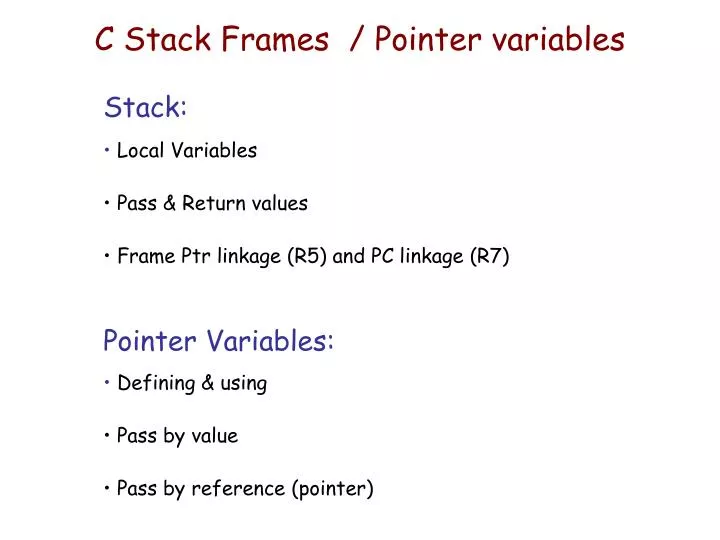 C Stack Frames / Pointer variables

Stack:

• Local Variables

• Pass & Return values

• Frame Ptr linkage (R5) and PC linkage (R7)

Pointer Variables:

• Defining & using

• Pass by value

• Pass by reference (pointer)